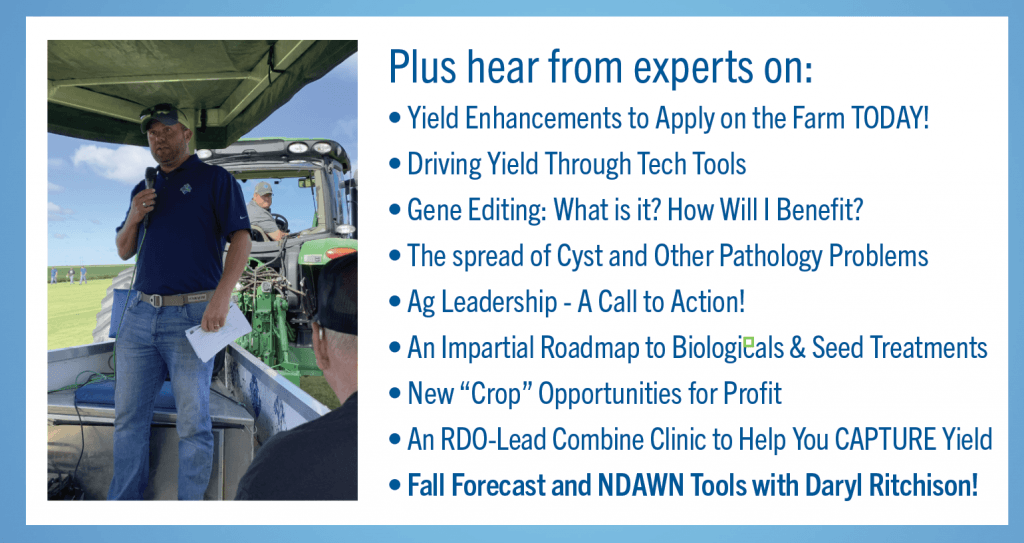 Plus hear from experts on:

• Yield Enhancements to Apply on the Farm TODAY!
• Driving Yield Through Tech Tools
• Gene Editing: What is it? How Will I Benefit?
• The spread of Cyst and Other Pathology Problems
• Ag Leadership - A Call to Action!
• An Impartial Roadmap to Biologicals & Seed Treatments
• New "Crop" Opportunities for Profit
• An RDO-Lead Combine Clinic to Help You CAPTURE Yield
• Fall Forecast and NDAWN Tools with Daryl Ritchison!